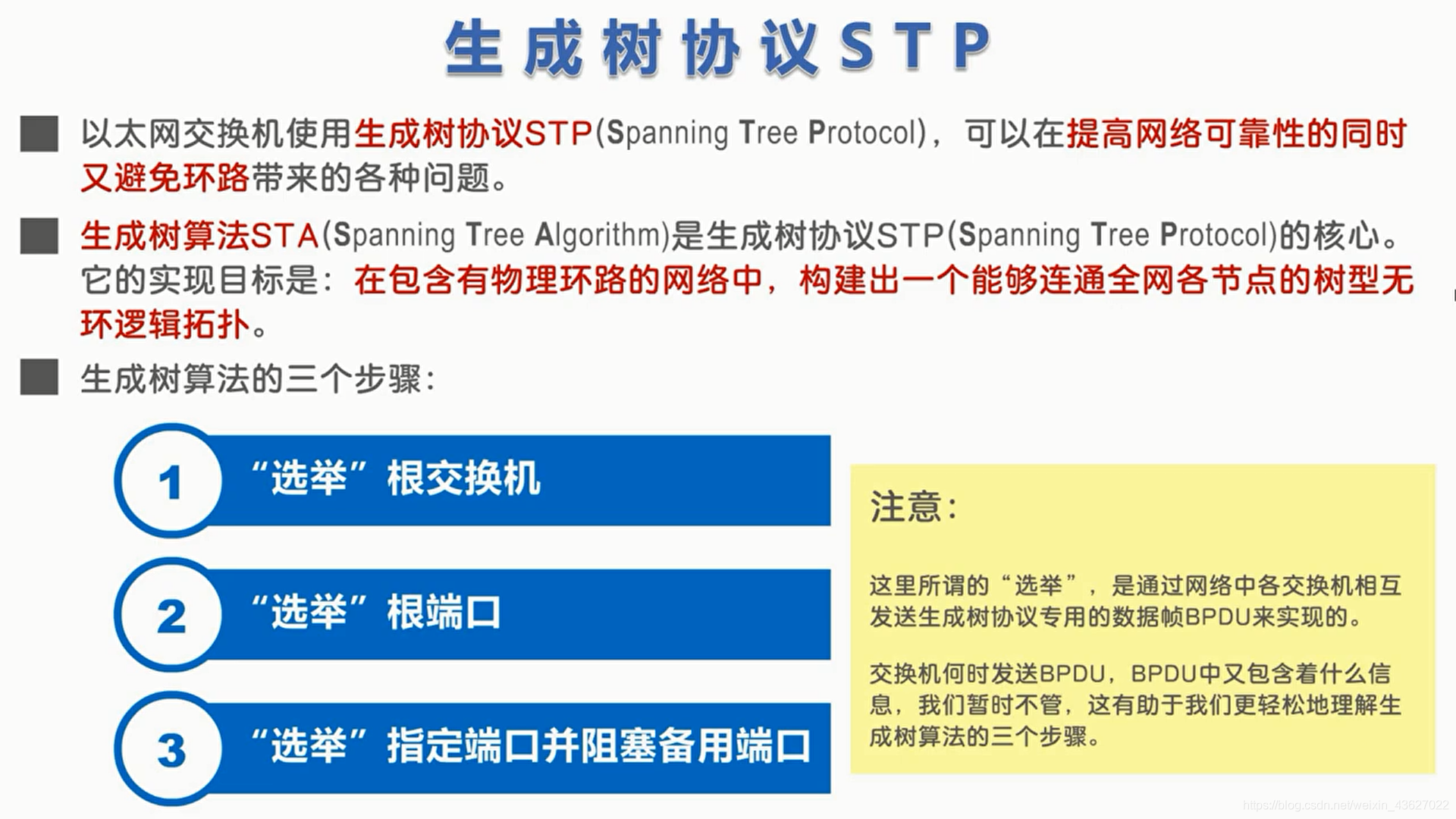 生成树协议STP

以太网交换机使用生成树协议STP(Spanning Tree Protocol)，可以在提高网络可靠性的同时又避免环路带来的各种问题。

生成树算法STA(Spanning Tree Algorithm)是生成树协议STP(Spanning Tree Protocol)的核心。它的实现目标是：在包含有物理环路的网络中，构建出一个能够连通全网各节点的树型无环逻辑拓扑。

生成树算法的三个步骤：

1 “选举”根交换机

2 “选举”根端口

3 “选举”指定端口并阻塞备用端口

注意：

这里所谓的“选举”，是通过网络中各交换机相互发送生成树协议专用的数据帧BPDU来实现的。

交换机何时发送BPDU，BPDU中又包含着什么信息，我们暂时不管，这有助于我们更轻松地理解生成树算法的三个步骤。

https://blog.csdn.net/weixin_43627022